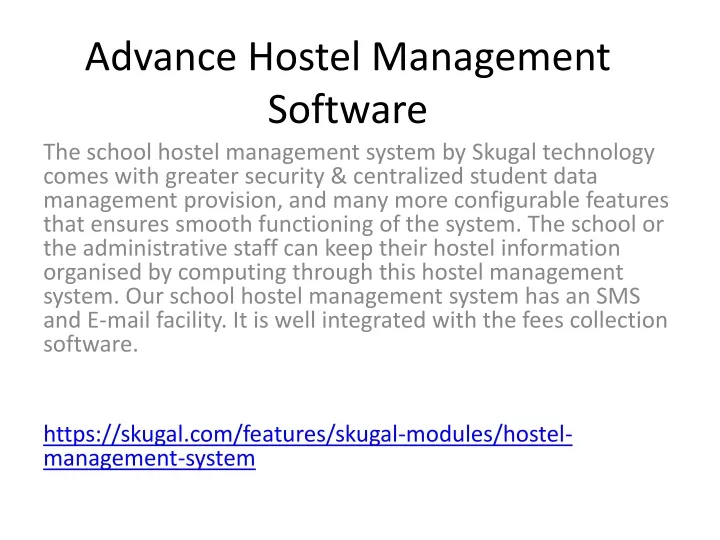 Advance Hostel Management Software

The school hostel management system by Skugal technology comes with greater security & centralized student data management provision, and many more configurable features that ensures smooth functioning of the system. The school or the administrative staff can keep their hostel information organised by computing through this hostel management system. Our school hostel management system has an SMS and E-mail facility. It is well integrated with the fees collection software.

https://skugal.com/features/skugal-modules/hostel-management-system